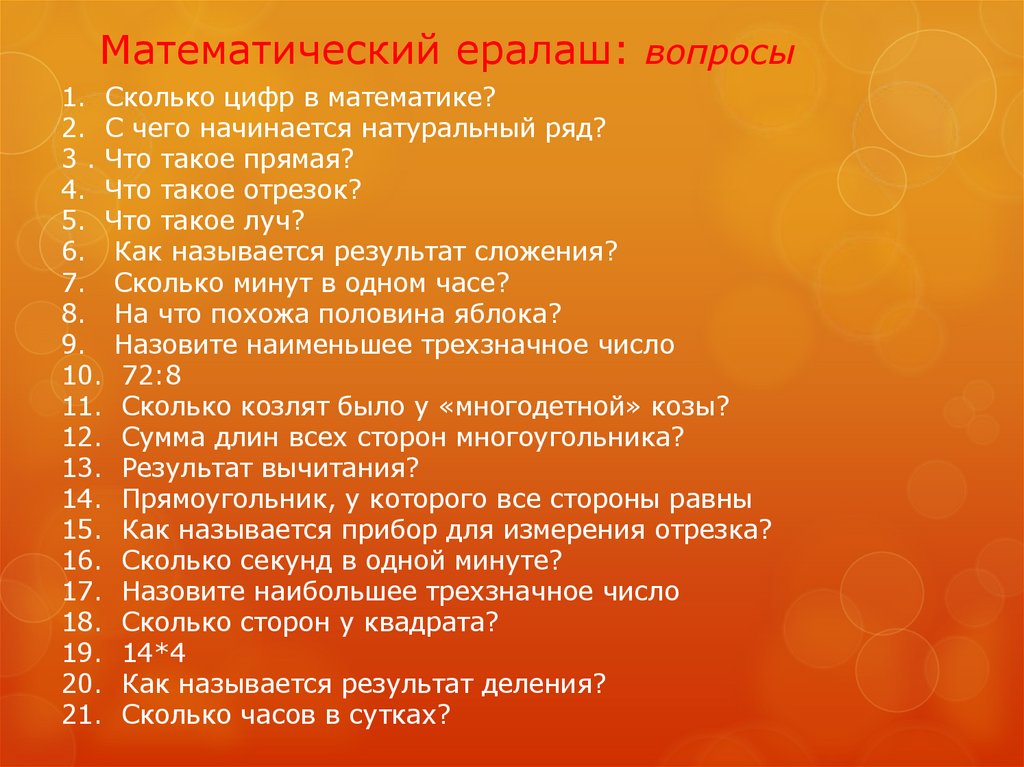 Математический ералаш: вопросы

1. Сколько цифр в математике?
2. С чего начинается натуральный ряд?
3 . Что такое прямая?
4. Что такое отрезок?
5. Что такое луч?
6. Как называется результат сложения?
7. Сколько минут в одном часе?
8. На что похожа половина яблока?
9. Назовите наименьшее трехзначное число
10. 72:8
11. Сколько козлят было у «многодетной» козы?
12. Сумма длин всех сторон многоугольника?
13. Результат вычитания?
14. Прямоугольник, у которого все стороны равны
15. Как называется прибор для измерения отрезка?
16. Сколько секунд в одной минуте?
17. Назовите наибольшее трехзначное число
18. Сколько сторон у квадрата?
19. 14*4
20. Как называется результат деления?
21. Сколько часов в сутках?